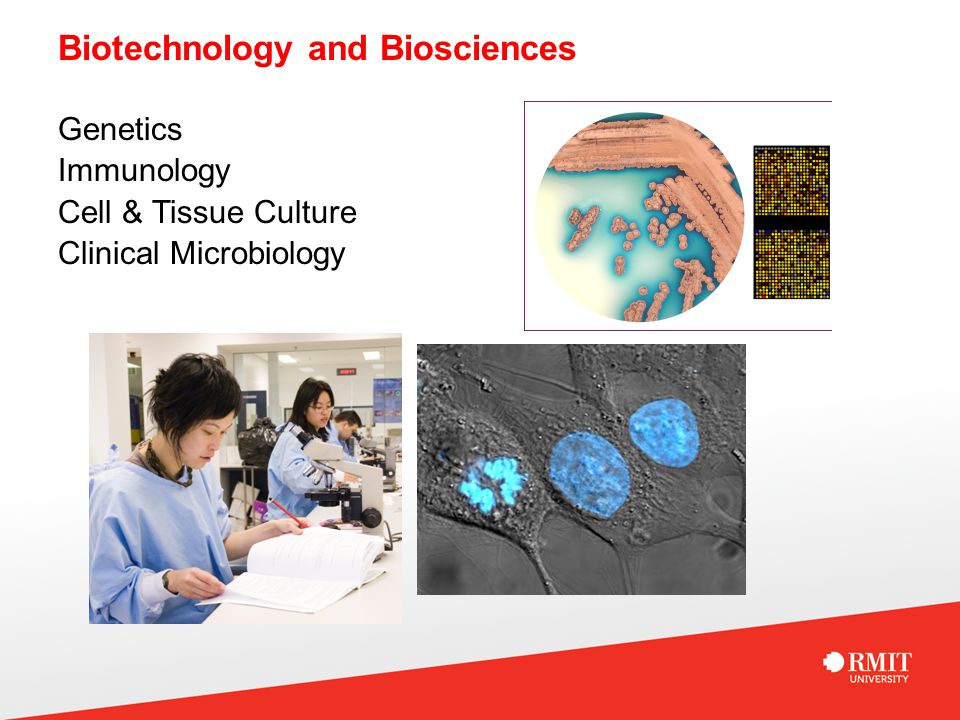 Biotechnology and Biosciences

Genetics
Immunology
Cell & Tissue Culture
Clinical Microbiology

RMIT
UNIVERSITY